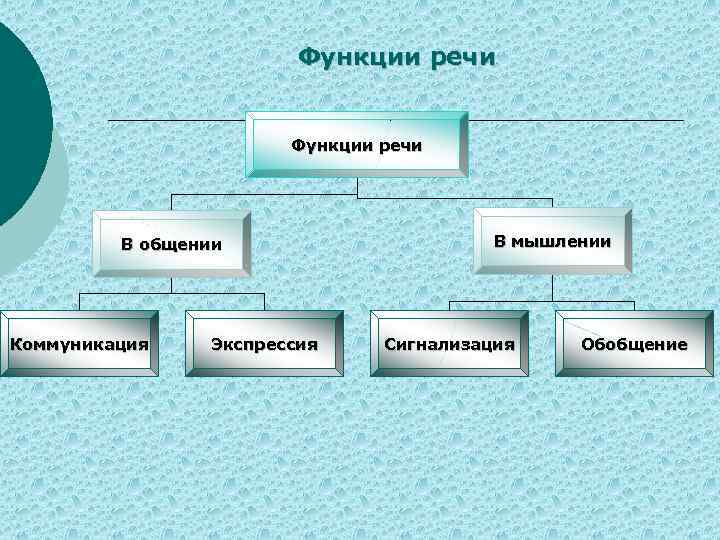 Функции речи

Функции речи

В общении

В мышлении

Коммуникация

Экспрессия

Сигнализация

Обобщение